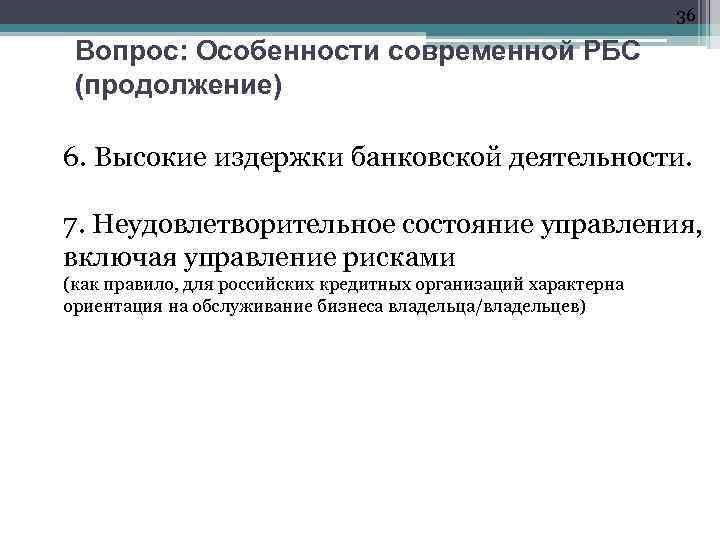 36

Вопрос: Особенности современной РБС (продолжение)

6. Высокие издержки банковской деятельности.

7. Неудовлетворительное состояние управления, включая управление рисками
(как правило, для российских кредитных организаций характерна ориентация на обслуживание бизнеса владельца/владельцев)